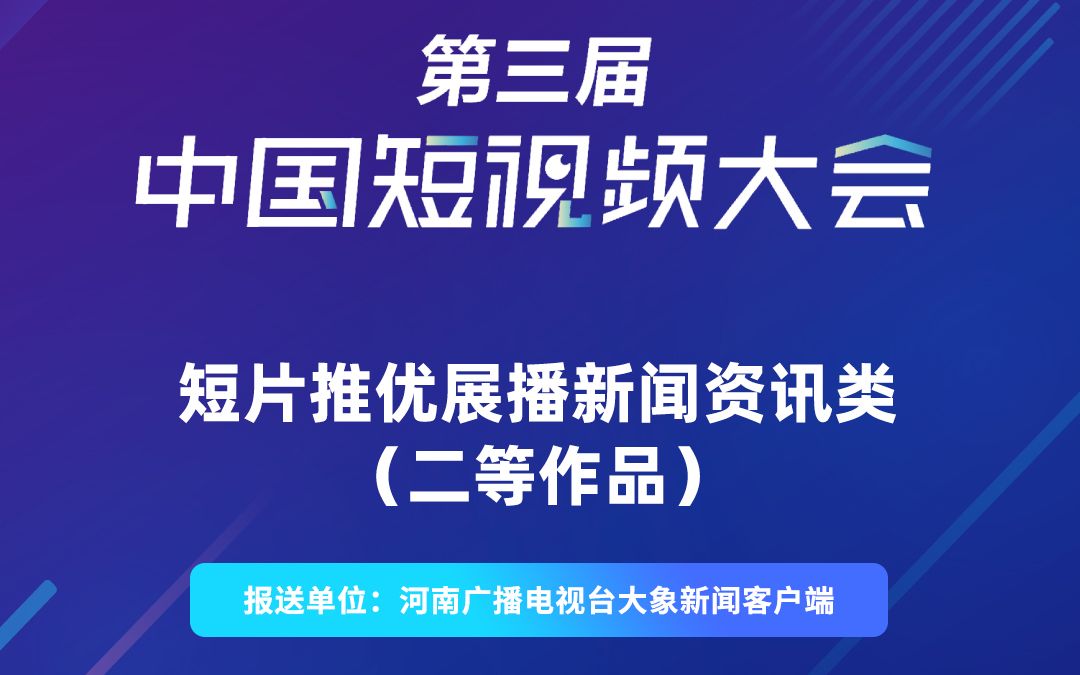 第三届
中国短视频大会

短片推优展播新闻资讯类
（二等作品）

报送单位：河南广播电视台大象新闻客户端